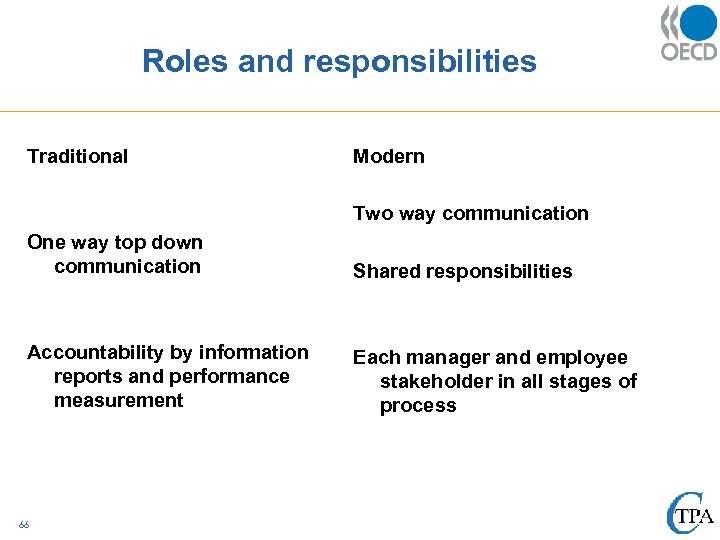 OECD

Roles and responsibilities

Traditional

One way top down communication

Accountability by information reports and performance measurement

Modern

Two way communication

Shared responsibilities

Each manager and employee stakeholder in all stages of process

66

CTPA